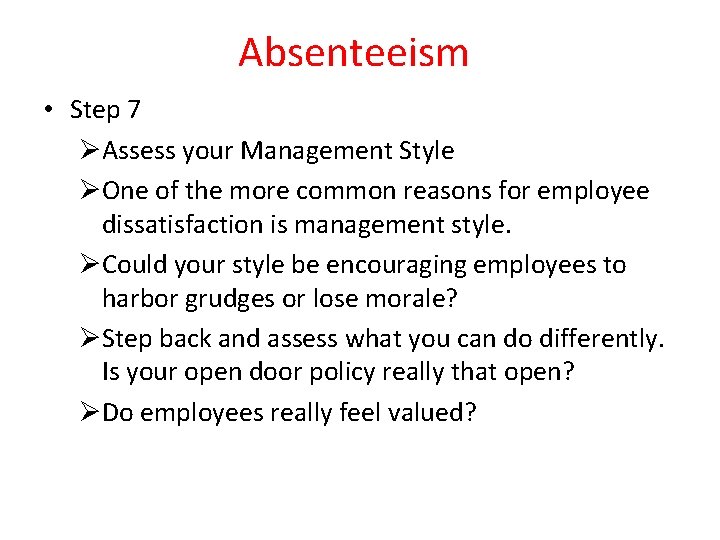 Absenteeism

• Step 7

➢ Assess your Management Style

➢ One of the more common reasons for employee dissatisfaction is management style.

➢ Could your style be encouraging employees to harbor grudges or lose morale?

➢ Step back and assess what you can do differently. Is your open door policy really that open?

➢ Do employees really feel valued?